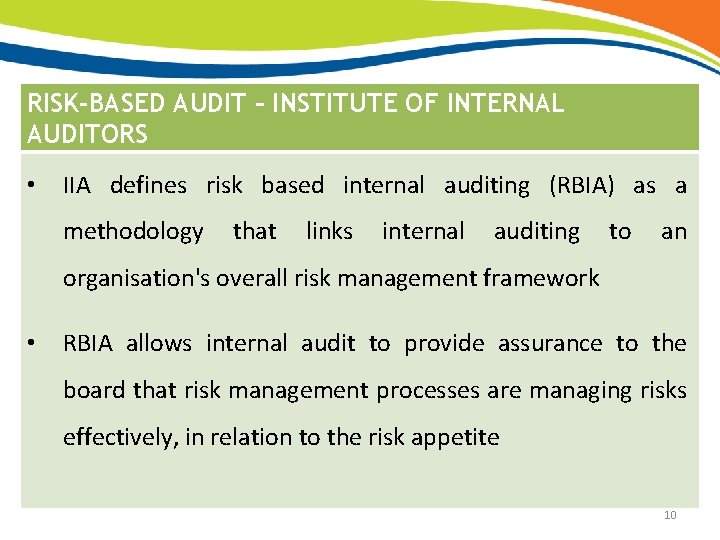 RISK-BASED AUDIT – INSTITUTE OF INTERNAL AUDITORS

• IIA defines risk based internal auditing (RBIA) as a methodology that links internal auditing to an organisation's overall risk management framework

• RBIA allows internal audit to provide assurance to the board that risk management processes are managing risks effectively, in relation to the risk appetite

10